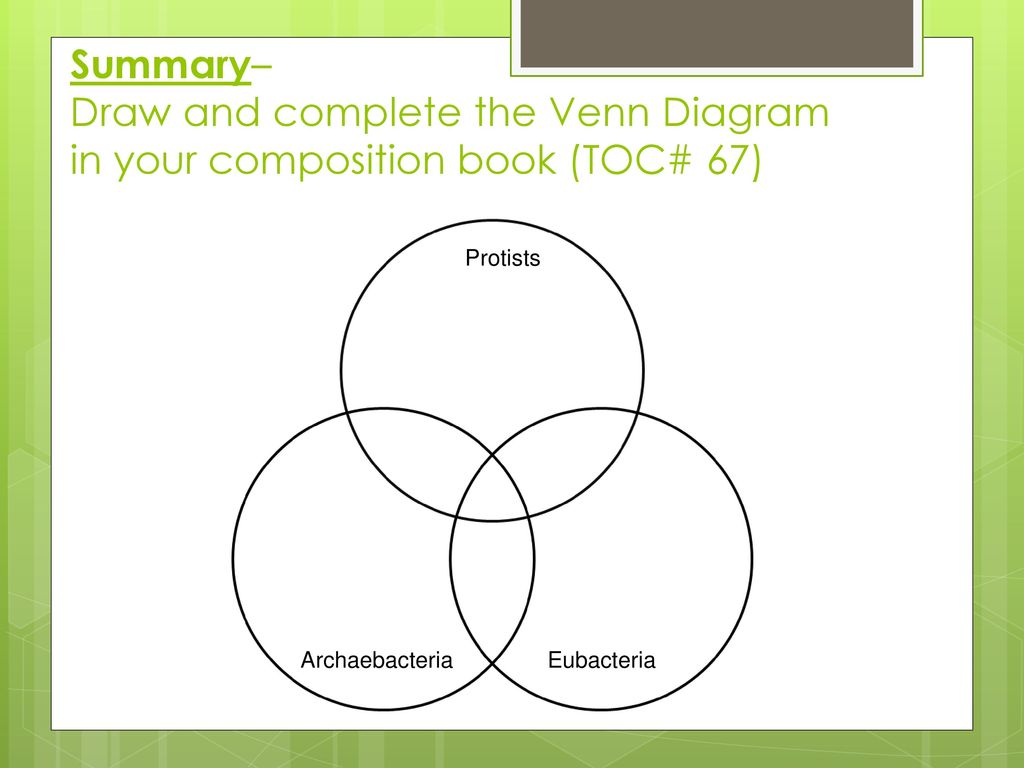 Summary–
Draw and complete the Venn Diagram in your composition book (TOC# 67)

Protists

Archaebacteria

Eubacteria